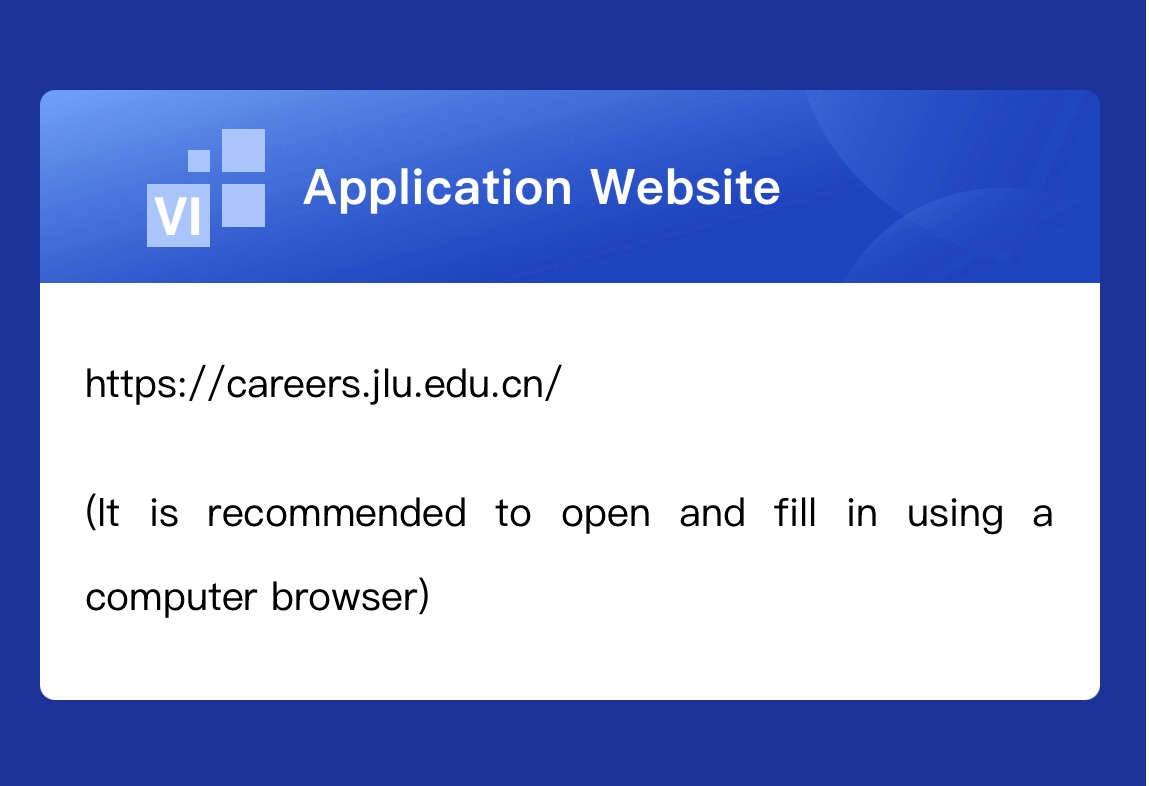 VI

Application Website

https://careers.jlu.edu.cn/

(It is recommended to open and fill in using a computer browser)